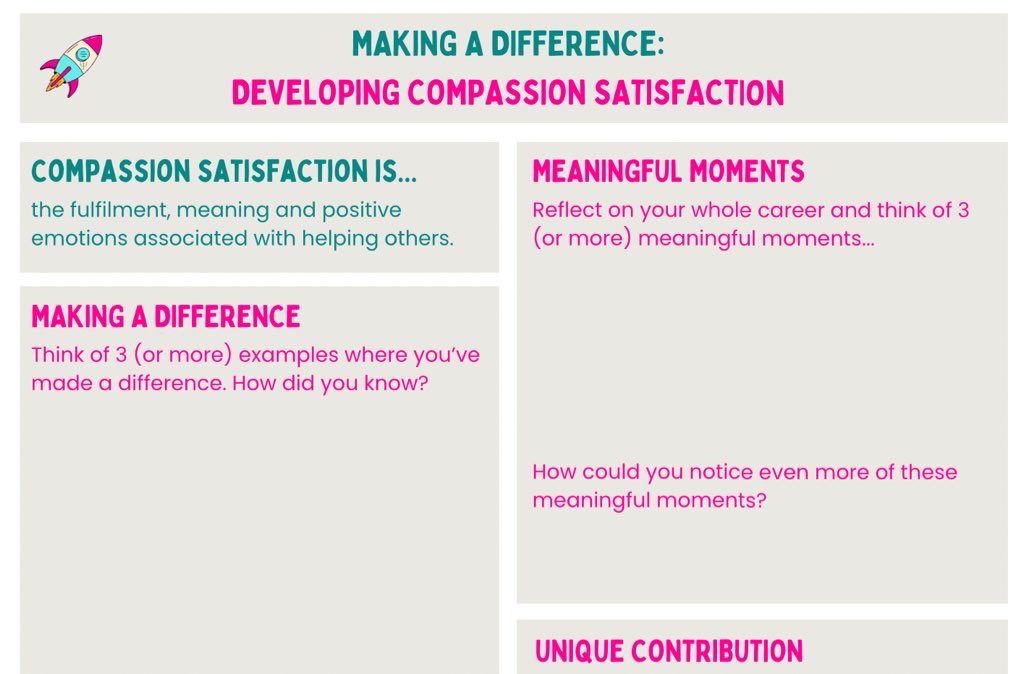 MAKING A DIFFERENCE:
DEVELOPING COMPASSION SATISFACTION

COMPASSION SATISFACTION IS...
the fulfilment, meaning and positive emotions associated with helping others.

MAKING A DIFFERENCE
Think of 3 (or more) examples where you've made a difference. How did you know?

MEANINGFUL MOMENTS
Reflect on your whole career and think of 3 (or more) meaningful moments...

How could you notice even more of these meaningful moments?

UNIQUE CONTRIBUTION